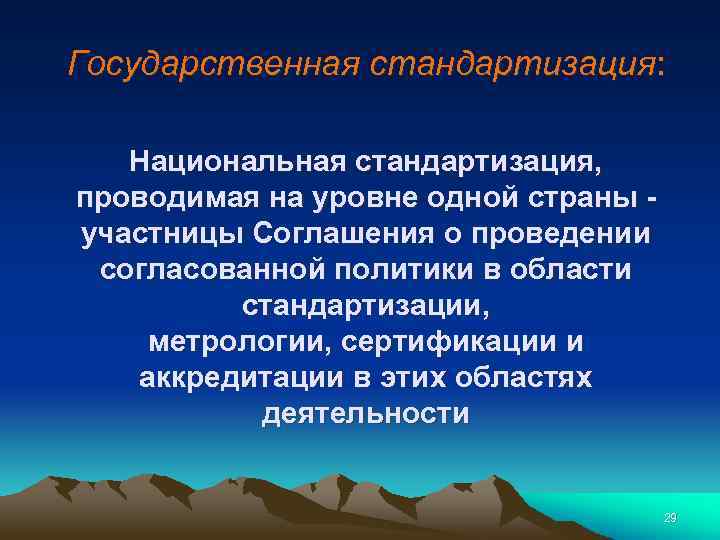 Государственная стандартизация:

Национальная стандартизация, проводимая на уровне одной страны - участницы Соглашения о проведении согласованной политики в области стандартизации, метрологии, сертификации и аккредитации в этих областях деятельности

29